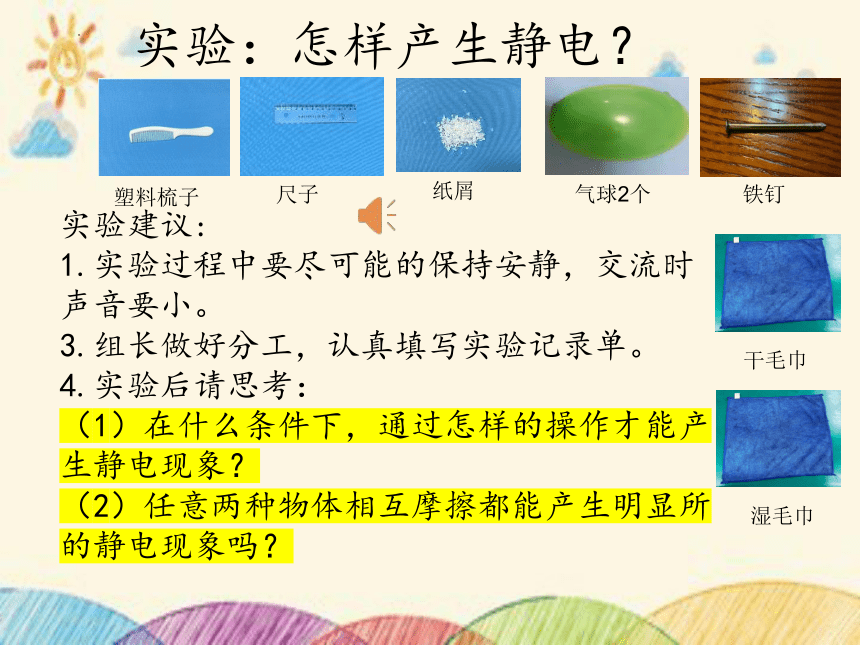 实验：怎样产生静电？

塑料梳子

尺子

纸屑

气球2个

铁钉

实验建议：
1. 实验过程中要尽可能的保持安静，交流时声音要小。
3. 组长做好分工，认真填写实验记录单。
4. 实验后请思考：
（1）在什么条件下，通过怎样的操作才能产生静电现象？
（2）任意两种物体相互摩擦都能产生明显所的静电现象吗？

干毛巾

湿毛巾